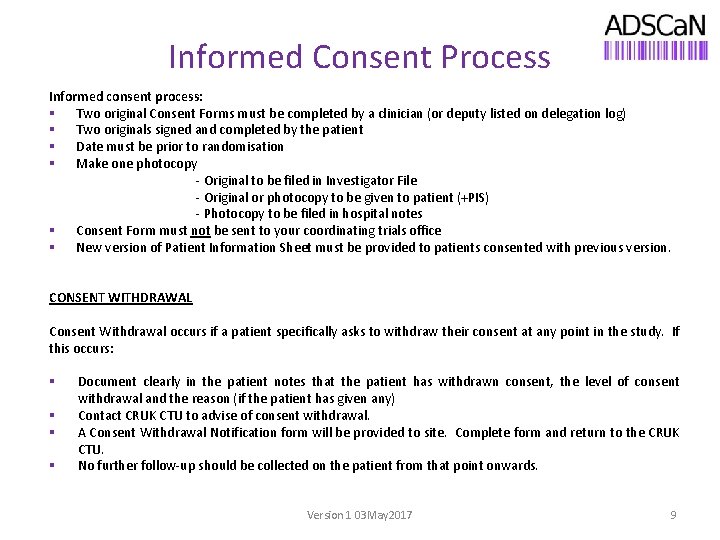 ADSCaN

Informed Consent Process

Informed consent process:
▪ Two original Consent Forms must be completed by a clinician (or deputy listed on delegation log)
▪ Two originals signed and completed by the patient
▪ Date must be prior to randomisation
▪ Make one photocopy
- Original to be filed in Investigator File
- Original or photocopy to be given to patient (+PIS)
- Photocopy to be filed in hospital notes
▪ Consent Form must not be sent to your coordinating trials office
▪ New version of Patient Information Sheet must be provided to patients consented with previous version.

CONSENT WITHDRAWAL

Consent Withdrawal occurs if a patient specifically asks to withdraw their consent at any point in the study. If this occurs:

▪ Document clearly in the patient notes that the patient has withdrawn consent, the level of consent withdrawal and the reason (if the patient has given any)
▪ Contact CRUK CTU to advise of consent withdrawal.
▪ A Consent Withdrawal Notification form will be provided to site. Complete form and return to the CRUK CTU.
▪ No further follow-up should be collected on the patient from that point onwards.

Version 1 03May2017

9